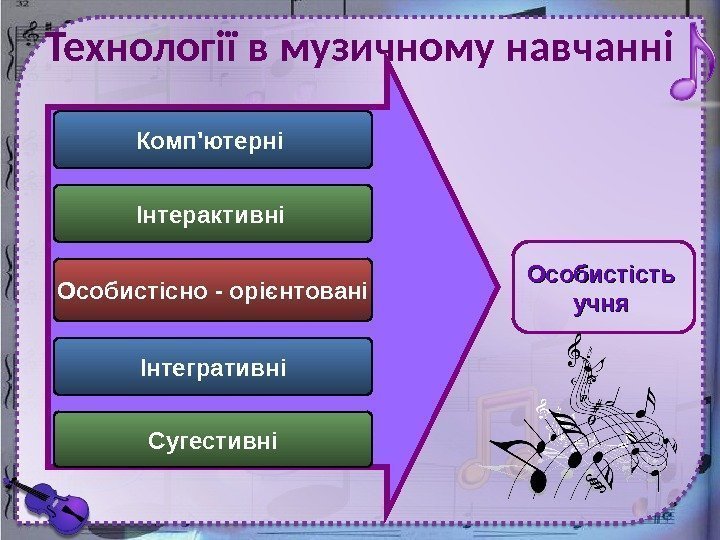 32

Технології в музичному навчанні

Комп'ютерні

Інтерактивні

Особистісно - орієнтовані

Інтегративні

Сугестивні

Особистість учня